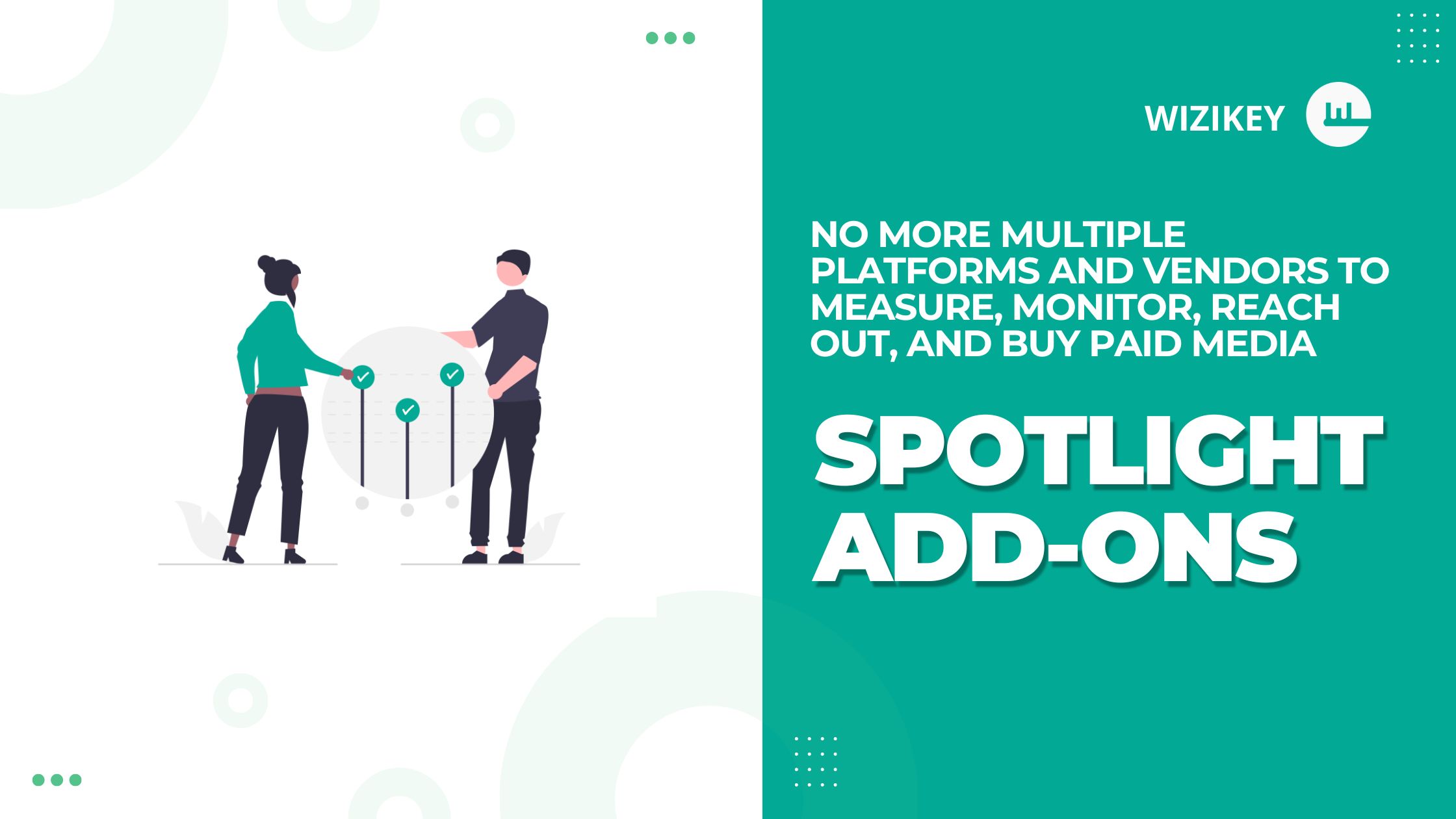 WIZIKEY

NO MORE MULTIPLE PLATFORMS AND VENDORS TO MEASURE, MONITOR, REACH OUT, AND BUY PAID MEDIA

SPOTLIGHT ADD-ONS